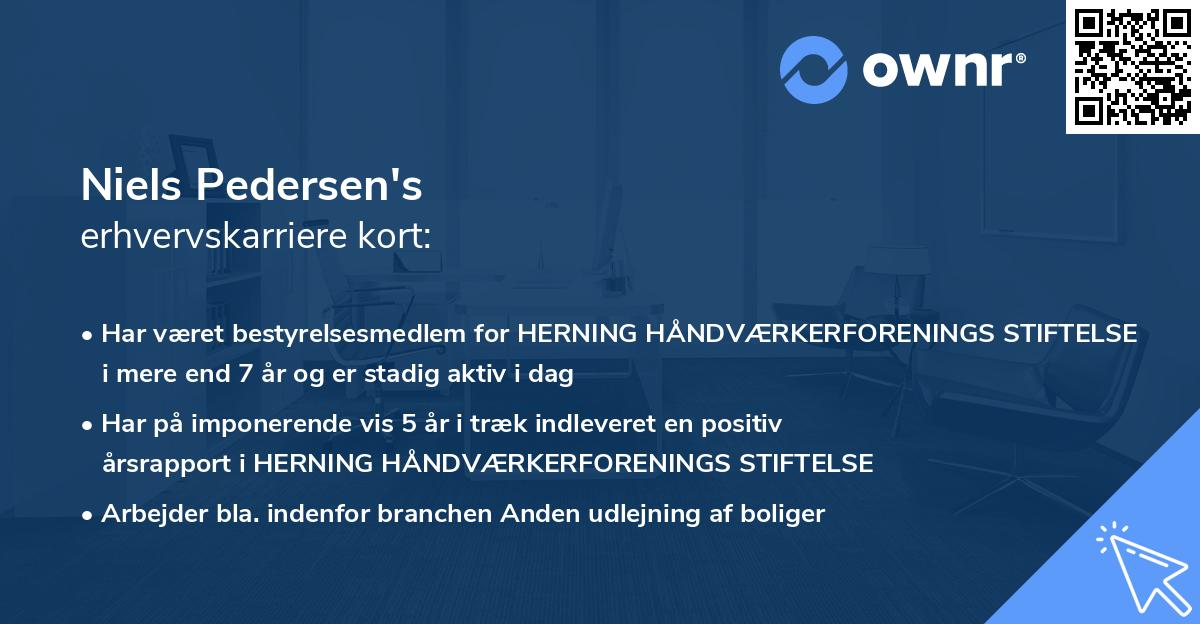 ownr®

Niels Pedersen's
erhvervskarriere kort:

• Har været bestyrelsesmedlem for HERNING HÅNDVÆRKERFORENINGS STIFTELSE i mere end 7 år og er stadig aktiv i dag

• Har på imponerende vis 5 år i træk indleveret en positiv årsrapport i HERNING HÅNDVÆRKERFORENINGS STIFTELSE

• Arbejder bla. indenfor branchen Anden udlejning af boliger